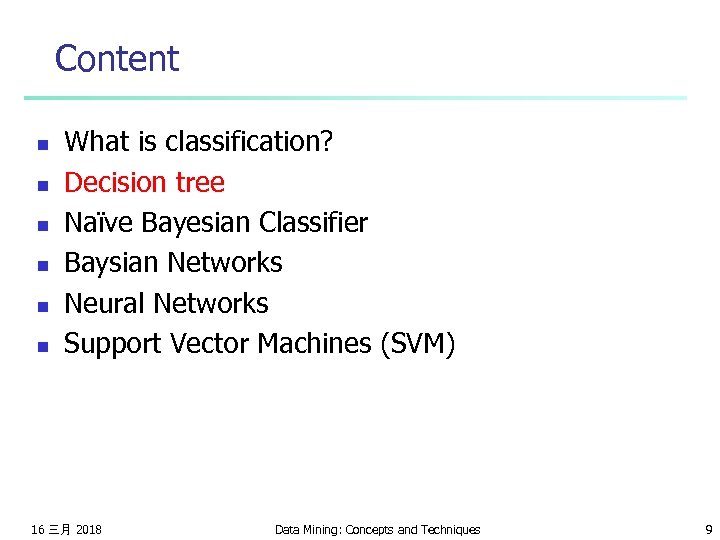 Content

- What is classification?
- Decision tree
- Naïve Bayesian Classifier
- Baysian Networks
- Neural Networks
- Support Vector Machines (SVM)

16 三月 2018

Data Mining: Concepts and Techniques

9